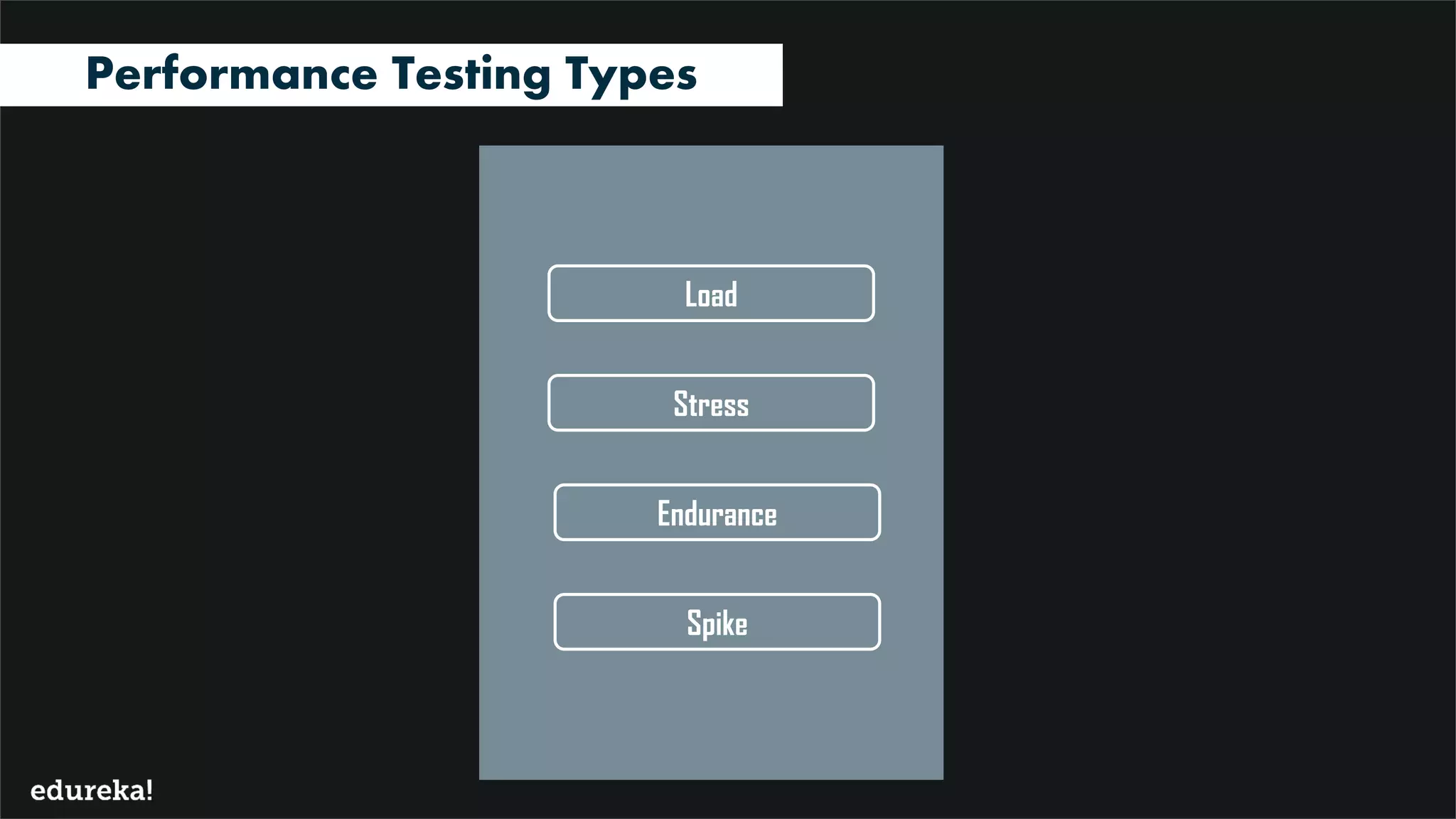 Performance Testing Types

Load

Stress

Endurance

Spike

edureka!